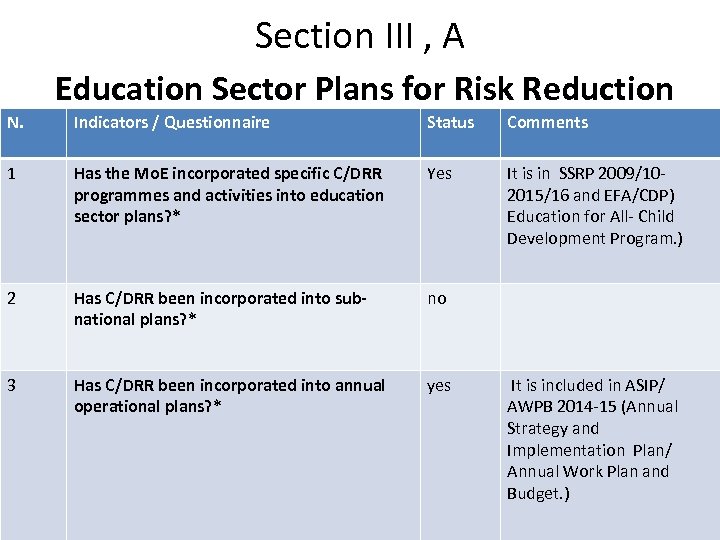 Section III , A

Education Sector Plans for Risk Reduction

| N. | Indicators / Questionnaire | Status | Comments |
|---|---|---|---|
| 1 | Has the MoE incorporated specific C/DRR programmes and activities into education sector plans?* | Yes | It is in SSRP 2009/10-2015/16 and EFA/CDP) Education for All- Child Development Program.) |
| 2 | Has C/DRR been incorporated into sub-national plans?* | no | |
| 3 | Has C/DRR been incorporated into annual operational plans?* | yes | It is included in ASIP/ AWPB 2014-15 (Annual Strategy and Implementation Plan/ Annual Work Plan and Budget.) |